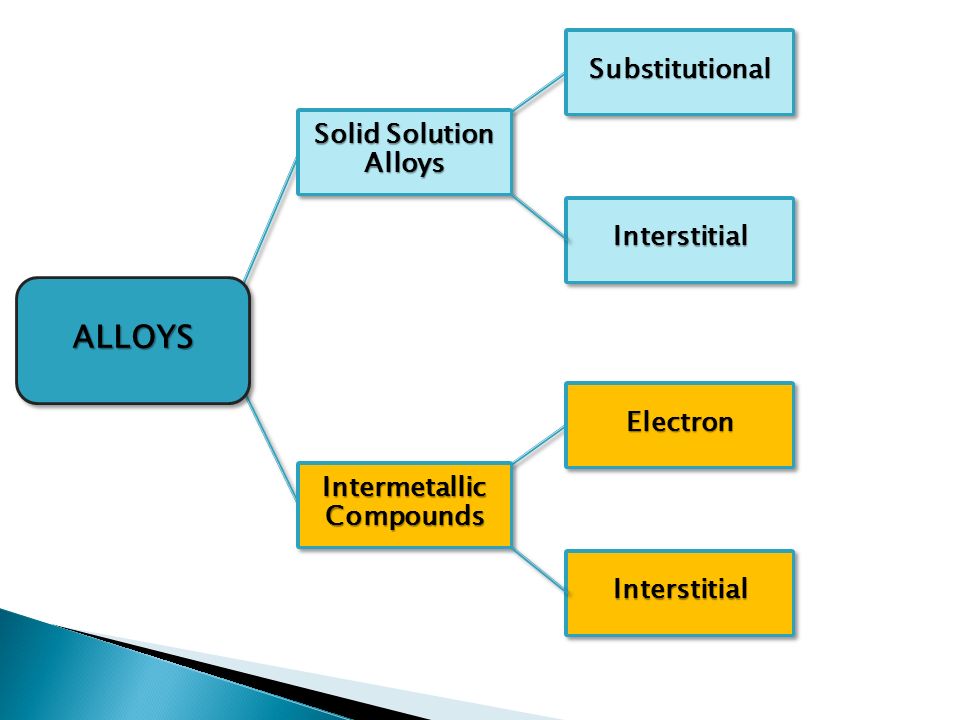 ALLOYS

Solid Solution Alloys

Substitutional

Interstitial

Intermetallic Compounds

Electron

Interstitial